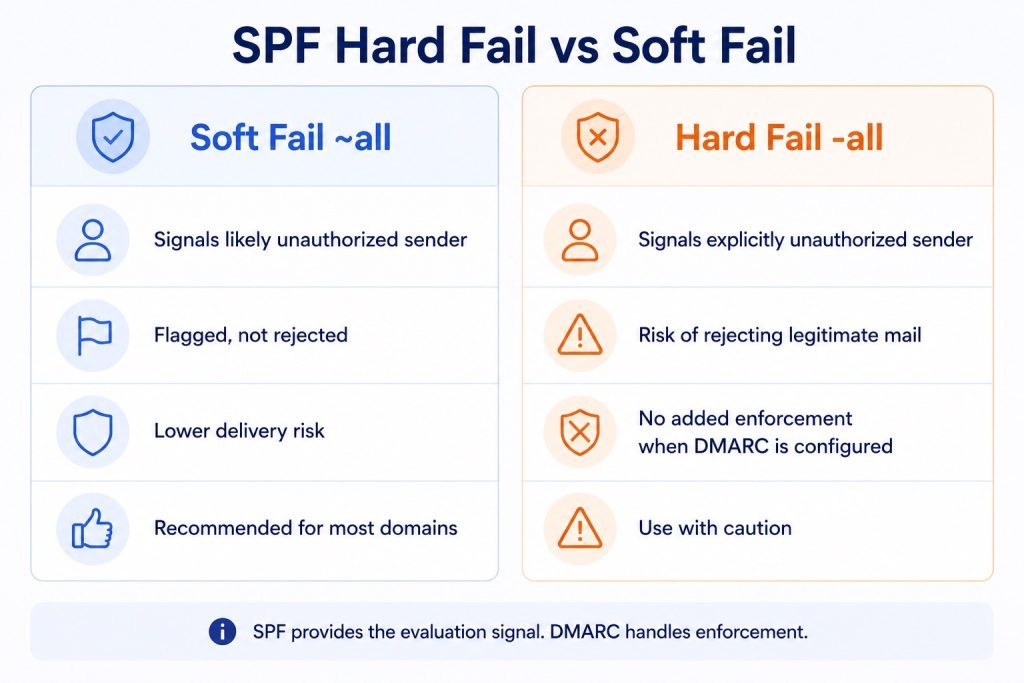 SPF Hard Fail vs Soft Fail

Soft Fail ~all

Signals likely unauthorized sender

Flagged, not rejected

Lower delivery risk

Recommended for most domains

Hard Fail -all

Signals explicitly unauthorized sender

Risk of rejecting legitimate mail

No added enforcement when DMARC is configured

Use with caution

SPF provides the evaluation signal. DMARC handles enforcement.